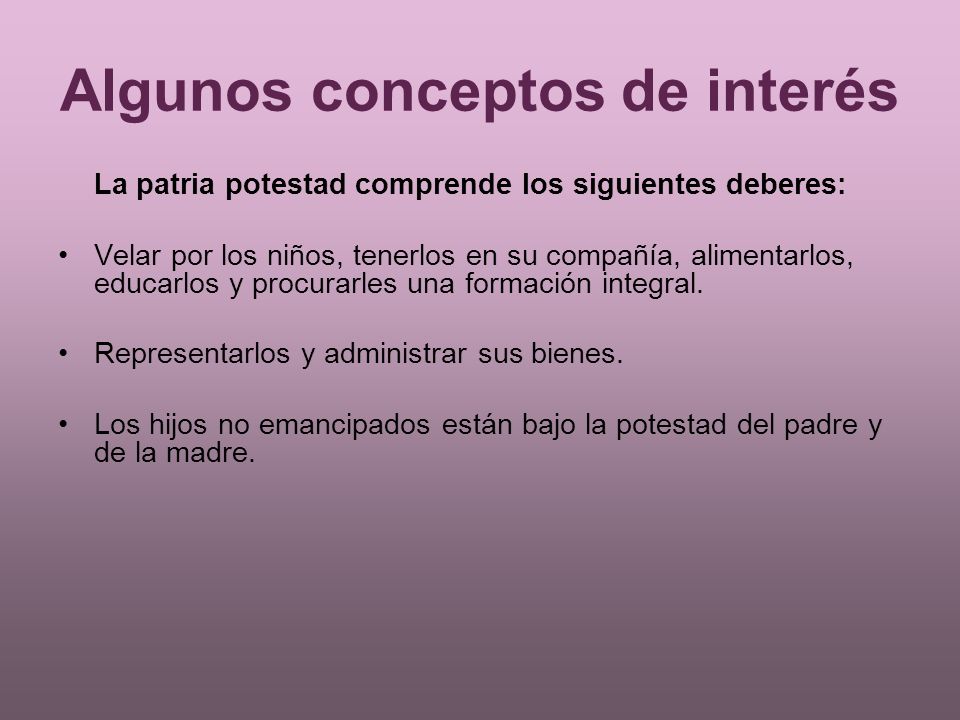 Algunos conceptos de interés

La patria potestad comprende los siguientes deberes:

• Velar por los niños, tenerlos en su compañía, alimentarlos, educarlos y procurarles una formación integral.

• Representarlos y administrar sus bienes.

• Los hijos no emancipados están bajo la potestad del padre y de la madre.